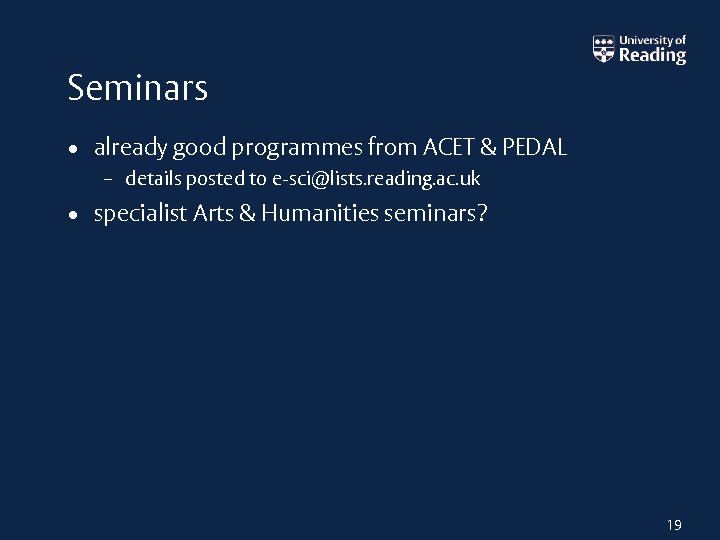 University of Reading

Seminars

• already good programmes from ACET & PEDAL
  – details posted to e-sci@lists.reading.ac.uk
• specialist Arts & Humanities seminars?

19